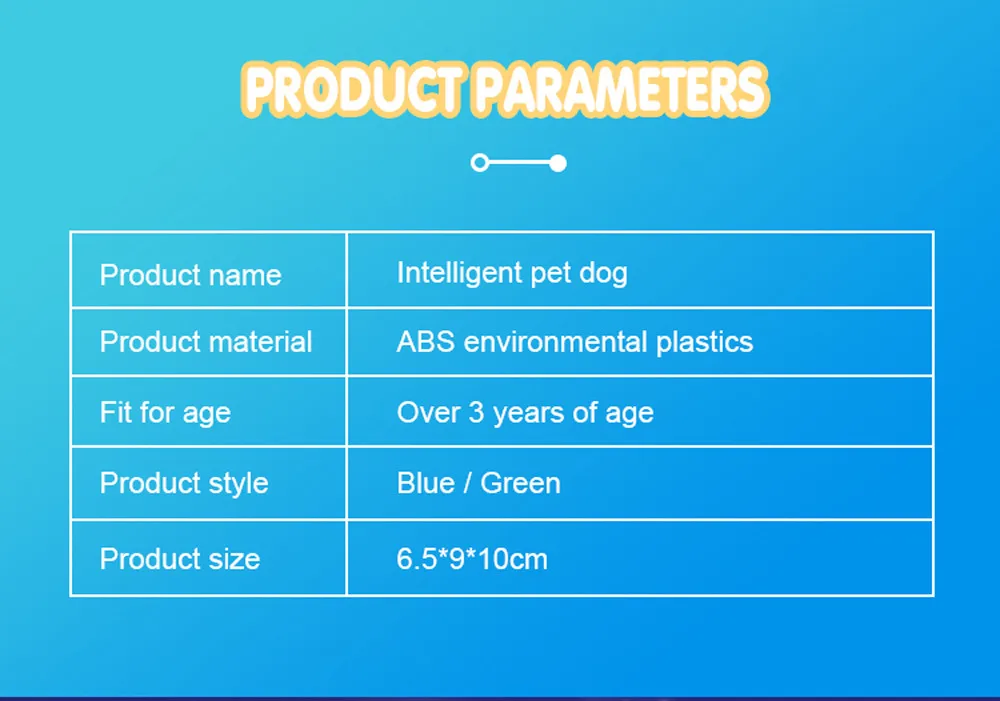 PRODUCT PARAMETERS

| Product name | Intelligent pet dog |
|---|---|
| Product material | ABS environmental plastics |
| Fit for age | Over 3 years of age |
| Product style | Blue / Green |
| Product size | 6.5*9*10cm |